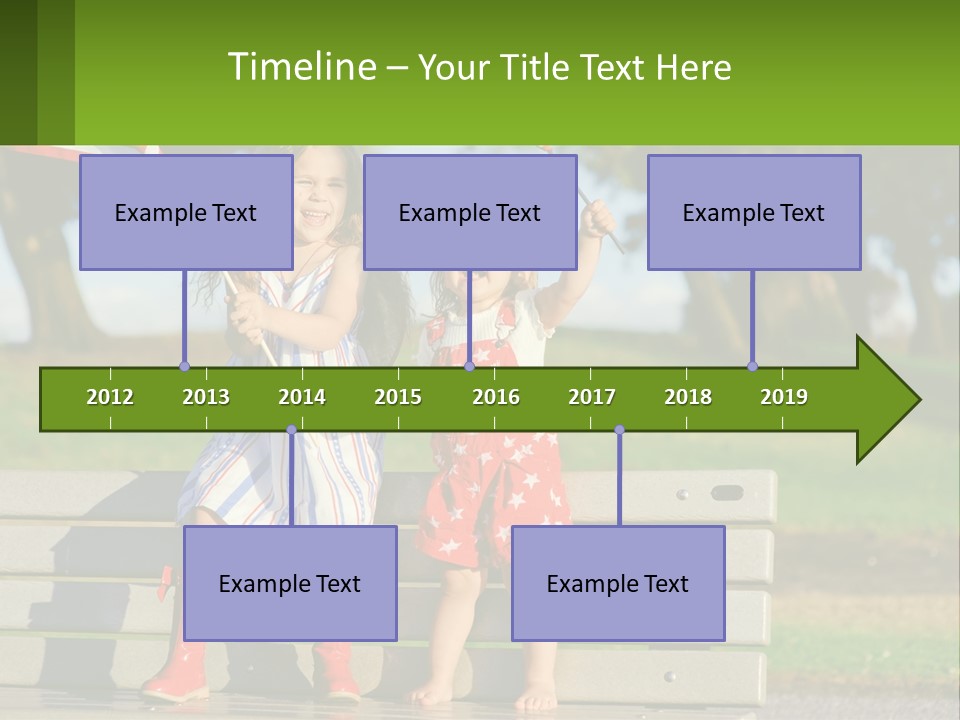 Timeline – Your Title Text Here

Example Text

Example Text

Example Text

2012 2013 2014 2015 2016 2017 2018 2019

Example Text

Example Text